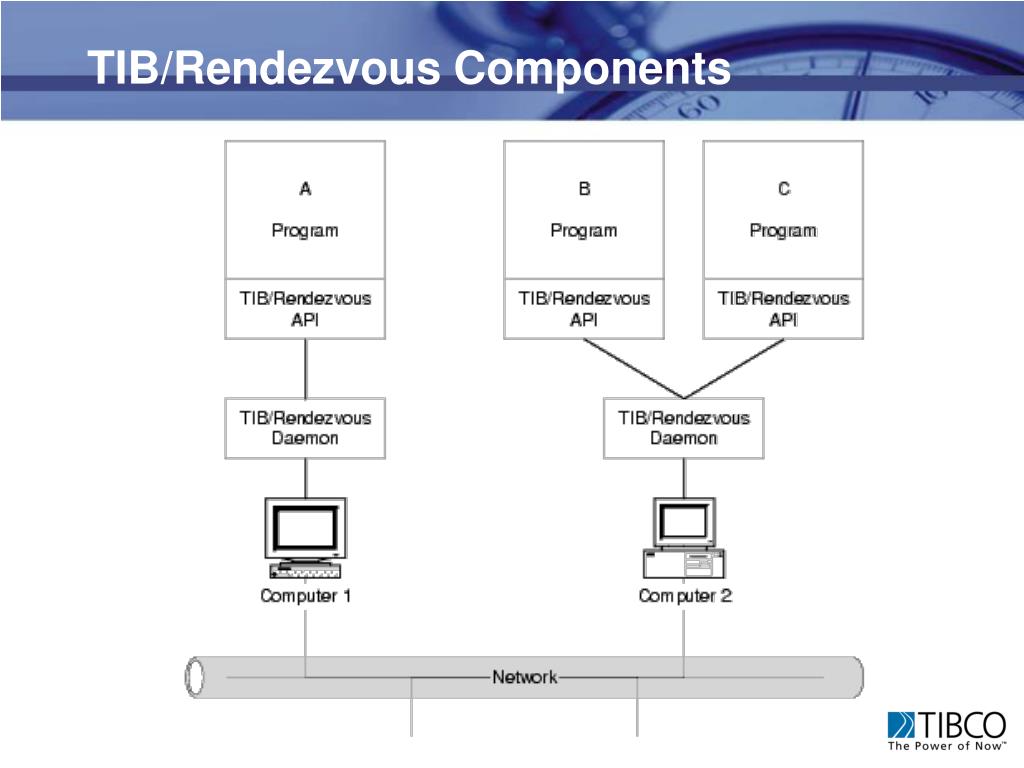 TIB/Rendezvous Components

A

Program

TIB/Rendezvous API

B

Program

TIB/Rendezvous API

C

Program

TIB/Rendezvous API

TIB/Rendezvous Daemon

TIB/Rendezvous Daemon

Computer 1

Computer 2

Network

TIBCO

The Power of Now™